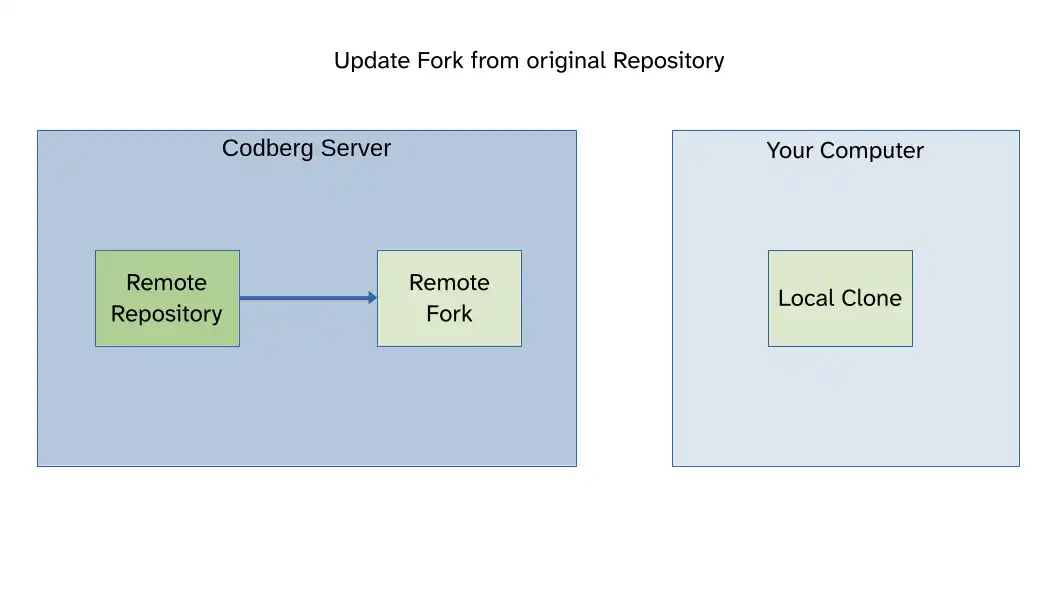 Update Fork from original Repository

Codberg Server

Remote Repository

Remote Fork

Your Computer

Local Clone